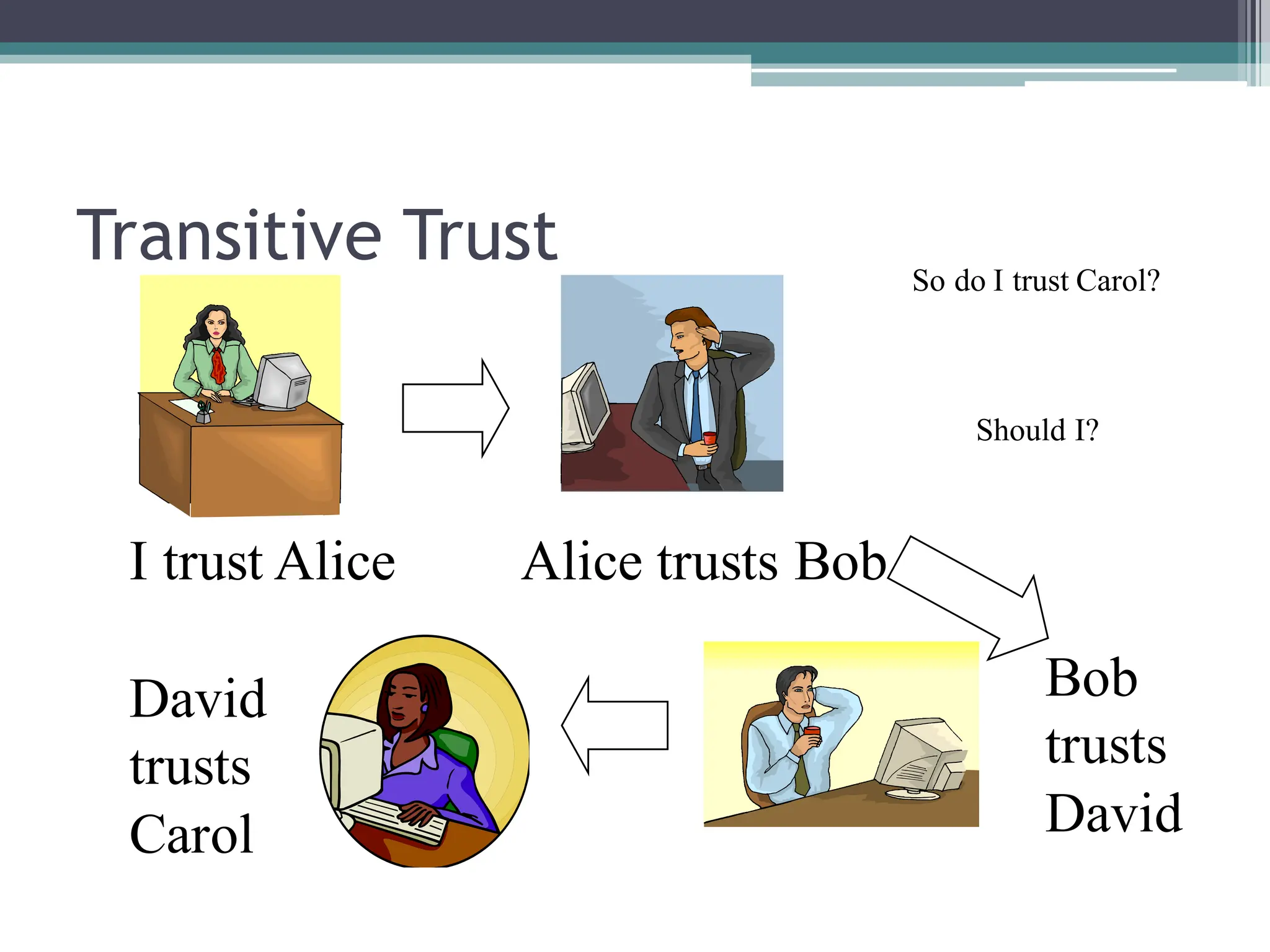 Transitive Trust

So do I trust Carol?

Should I?

I trust Alice

Alice trusts Bob

Bob trusts David

David trusts Carol